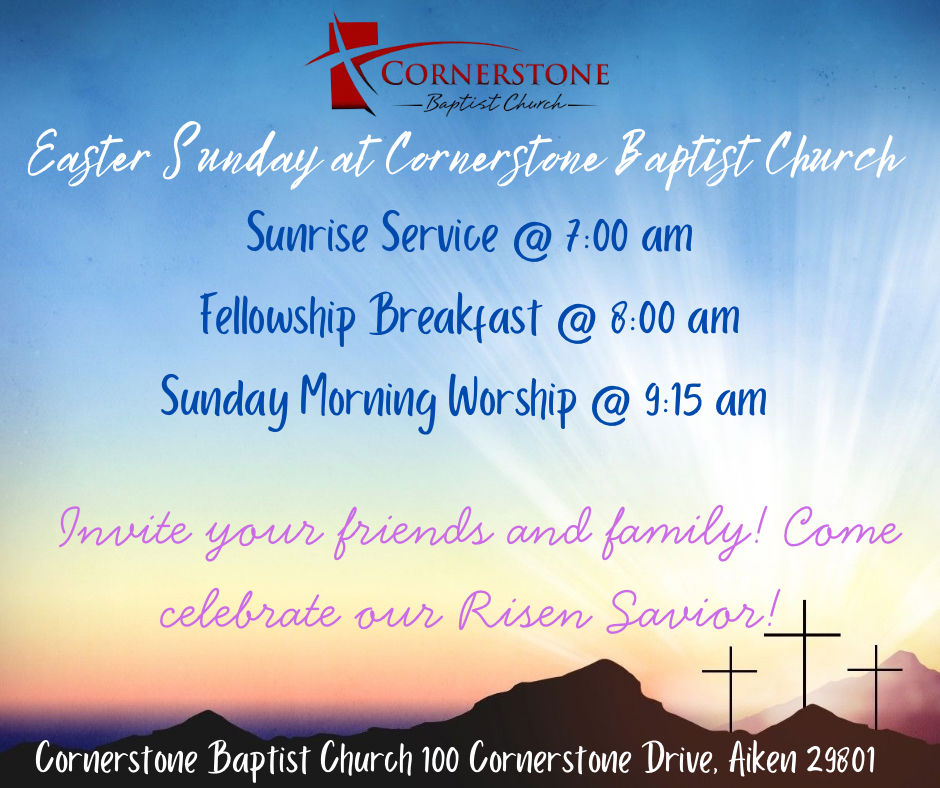 CORNERSTONE
Baptist Church

Easter Sunday at Cornerstone Baptist Church

Sunrise Service @ 7:00 am

Fellowship Breakfast @ 8:00 am

Sunday Morning Worship @ 9:15 am

Invite your friends and family! Come celebrate our Risen Savior!

Cornerstone Baptist Church 100 Cornerstone Drive, Aiken 29801